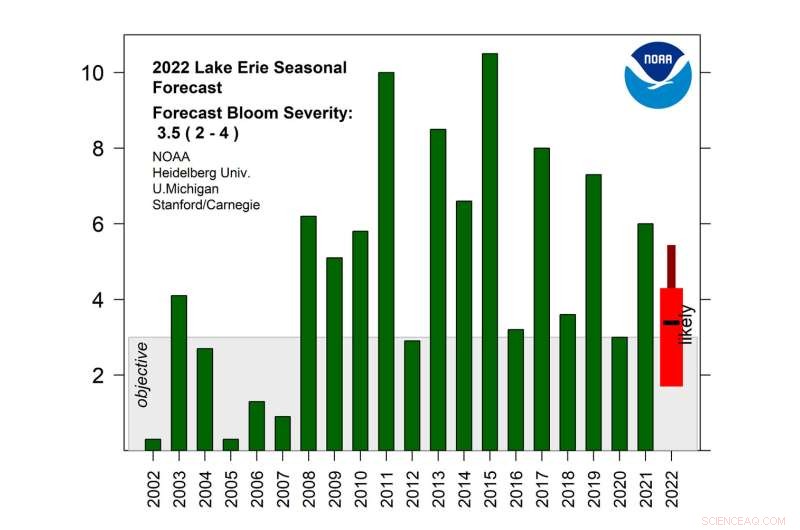 2022 Lake Erie Seasonal Forecast

Forecast Bloom Severity: 3.5 ( 2 - 4 )

NOAA
Heidelberg Univ.
U.Michigan
Stanford/Carnegie

NOAA

10
8
6
4
2

objective

likely

2002
2003
2004
2005
2006
2007
2008
2009
2010
2011
2012
2013
2014
2015
2016
2017
2018
2019
2020
2021
2022

SCIENCEAQ.COM